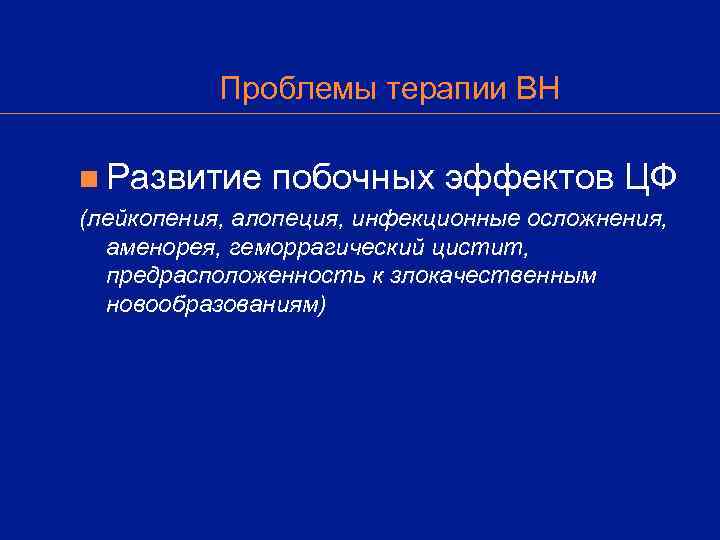 Проблемы терапии ВН

Развитие побочных эффектов ЦФ

(лейкопения, алопеция, инфекционные осложнения, аменорея, геморрагический цистит, предрасположенность к злокачественным новообразованиям)